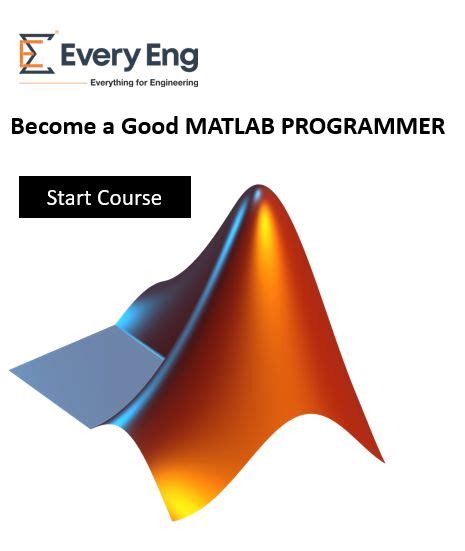 Every Eng
Everything for Engineering

Become a Good MATLAB PROGRAMMER

Start Course